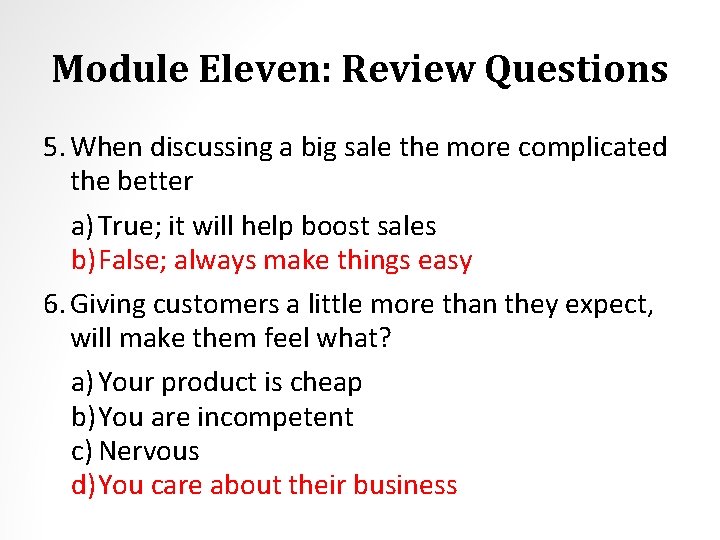 Module Eleven: Review Questions

5. When discussing a big sale the more complicated the better

a) True; it will help boost sales
b) False; always make things easy

6. Giving customers a little more than they expect, will make them feel what?

a) Your product is cheap
b) You are incompetent
c) Nervous
d) You care about their business